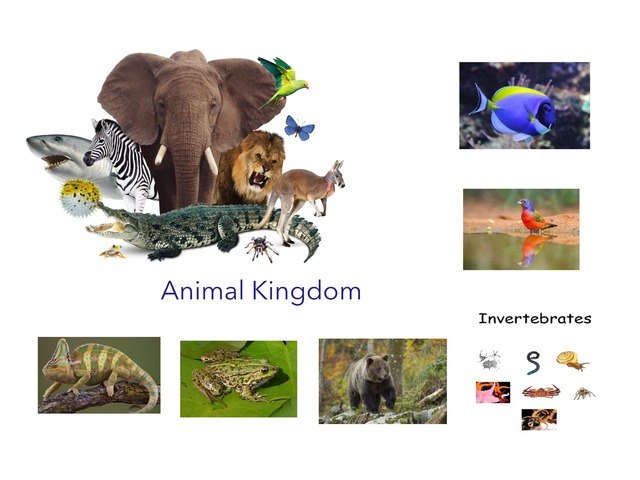 Animal Kingdom

Invertebrates